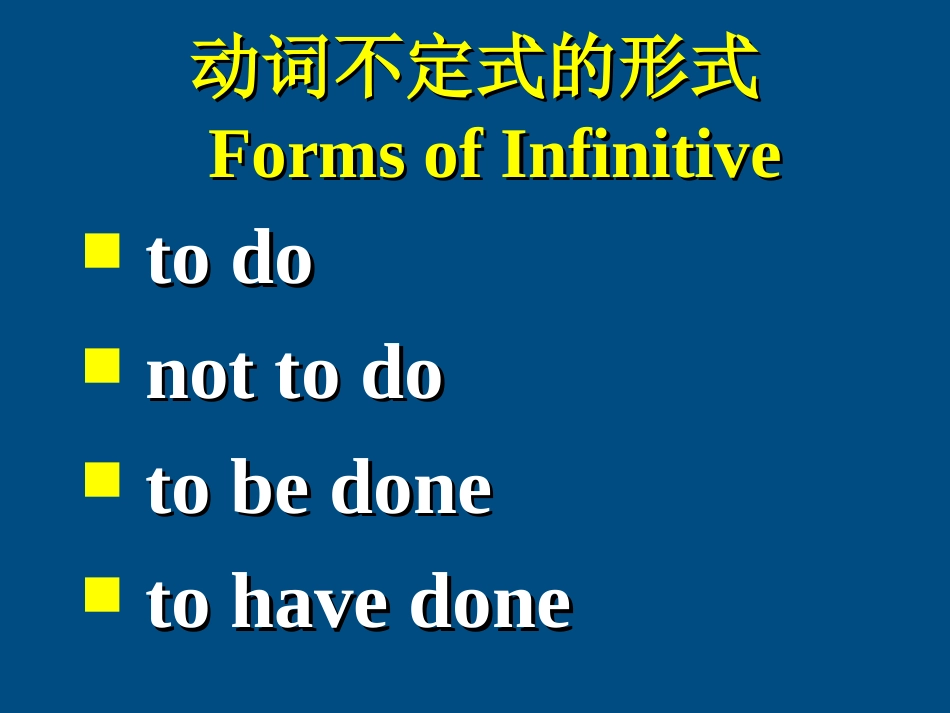 动词不定式的形式
Forms of Infinitive

• to do
• not to do
• to be done
• to have done